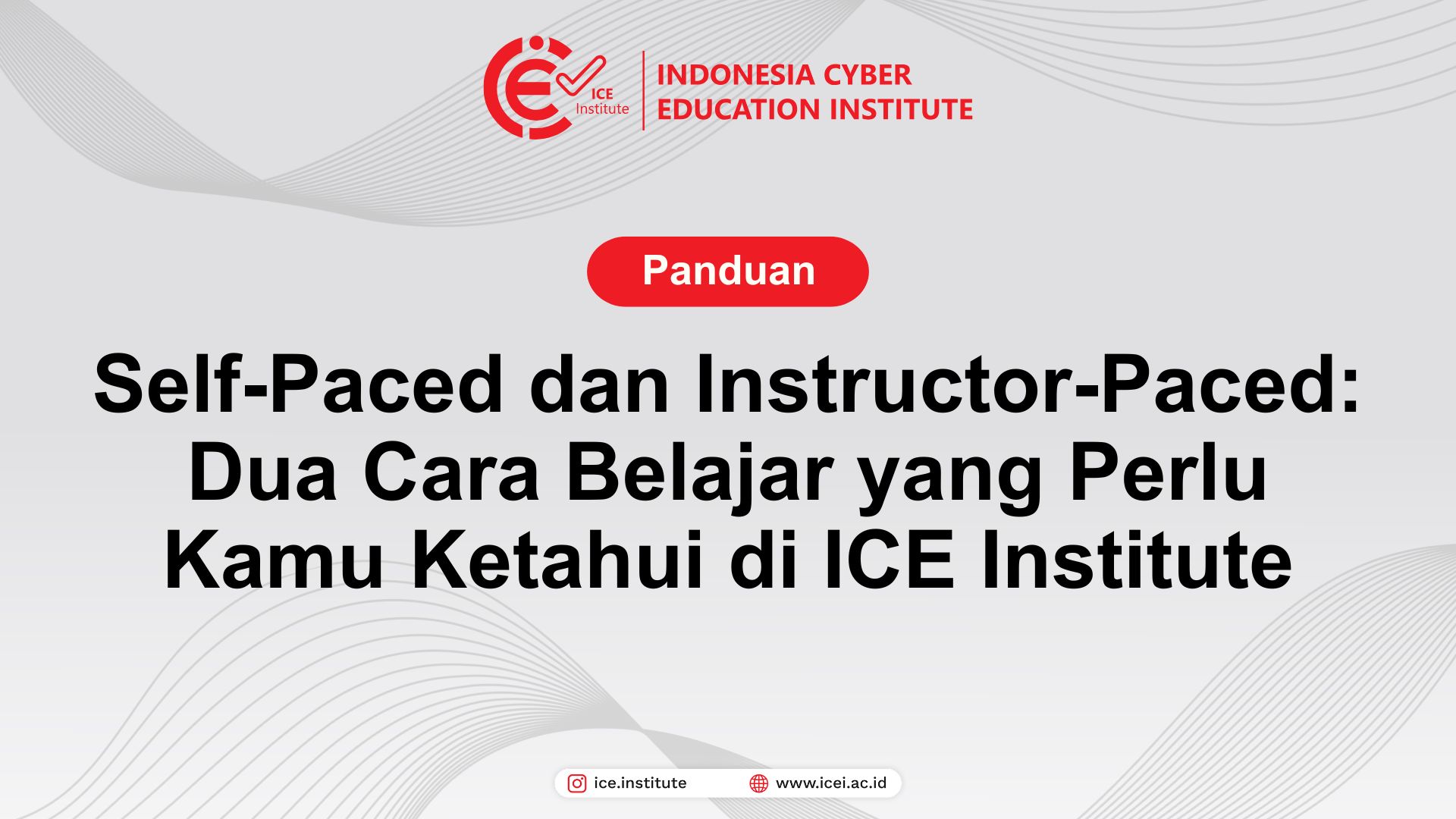 ICE Institute

INDONESIA CYBER EDUCATION INSTITUTE

Panduan

Self-Paced dan Instructor-Paced: Dua Cara Belajar yang Perlu Kamu Ketahui di ICE Institute

ice.institute www.icei.ac.id